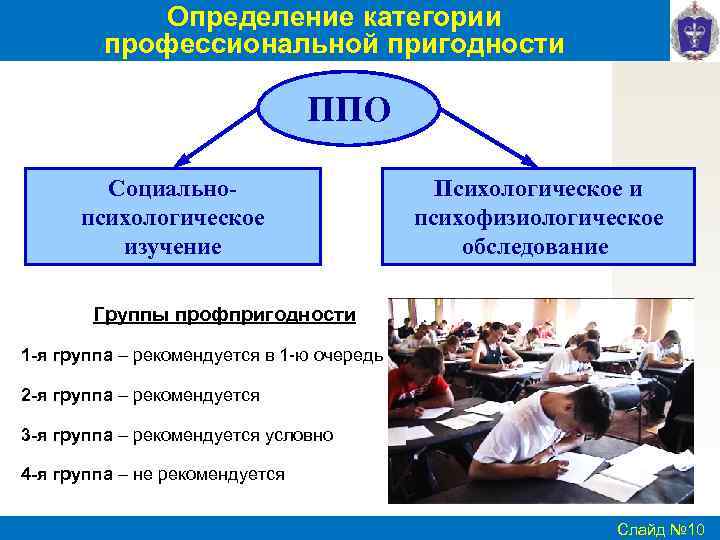 Определение категории профессиональной пригодности

ППО

Социально-психологическое изучение

Психологическое и психофизиологическое обследование

Группы профпригодности

1-я группа – рекомендуется в 1-ю очередь

2-я группа – рекомендуется

3-я группа – рекомендуется условно

4-я группа – не рекомендуется

Слайд №10